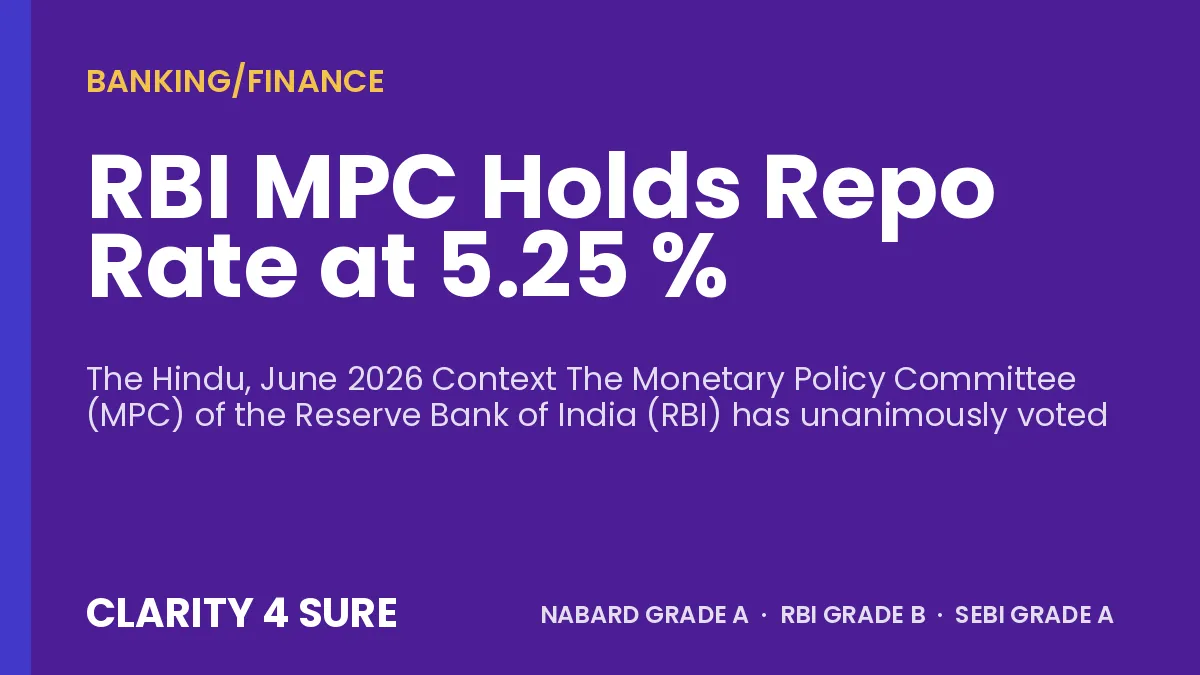 BANKING/FINANCE

RBI MPC Holds Repo Rate at 5.25 %

The Hindu, June 2026 Context The Monetary Policy Committee (MPC) of the Reserve Bank of India (RBI) has unanimously voted

CLARITY 4 SURE

NABARD GRADE A · RBI GRADE B · SEBI GRADE A